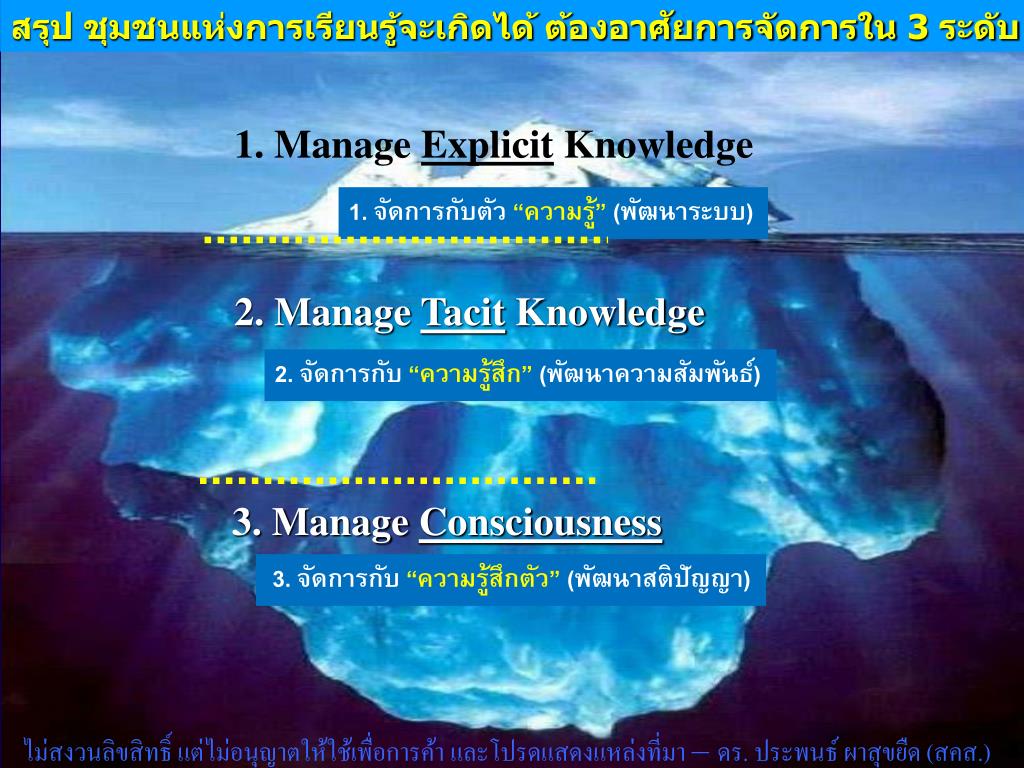 สรุป ชุมชนแห่งการเรียนรู้จะเกิดได้ ต้องอาศัยการจัดการใน 3 ระดับ

1. Manage Explicit Knowledge

1. จัดการกับตัว “ความรู้” (พัฒนาระบบ)

2. Manage Tacit Knowledge

2. จัดการกับ “ความรู้สึก” (พัฒนาความสัมพันธ์)

3. Manage Consciousness

3. จัดการกับ “ความรู้สึกตัว” (พัฒนาสติปัญญา)

ไม่สงวนลิขสิทธิ์ แต่ไม่อนุญาตให้ใช้เพื่อการค้า และโปรดแสดงแหล่งที่มา – ดร. ประพนธ์ ผาสุขยืด (สคส.)